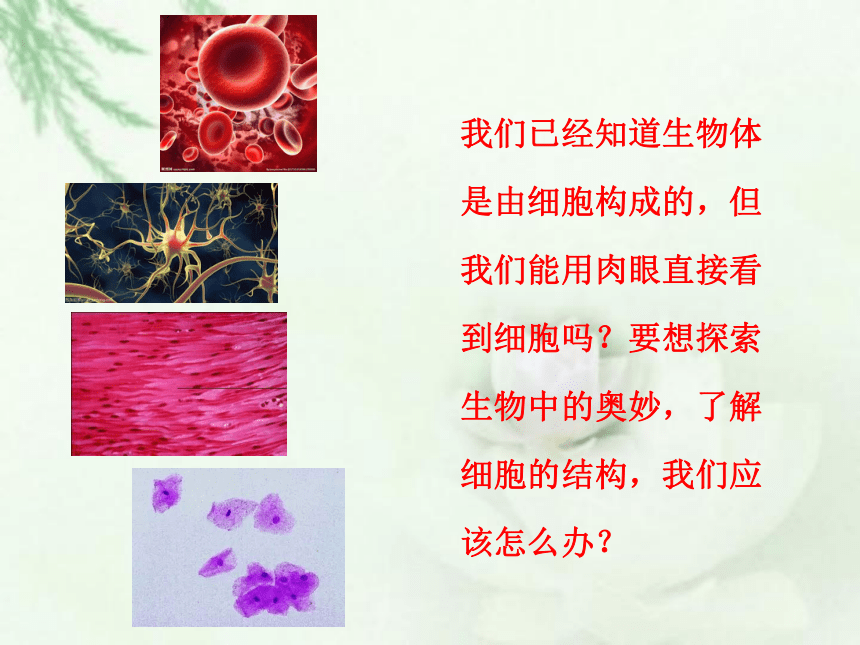 我们已经知道生物体是由细胞构成的，但我们能用肉眼直接看到细胞吗？要想探索生物中的奥妙，了解细胞的结构，我们应该怎么办？